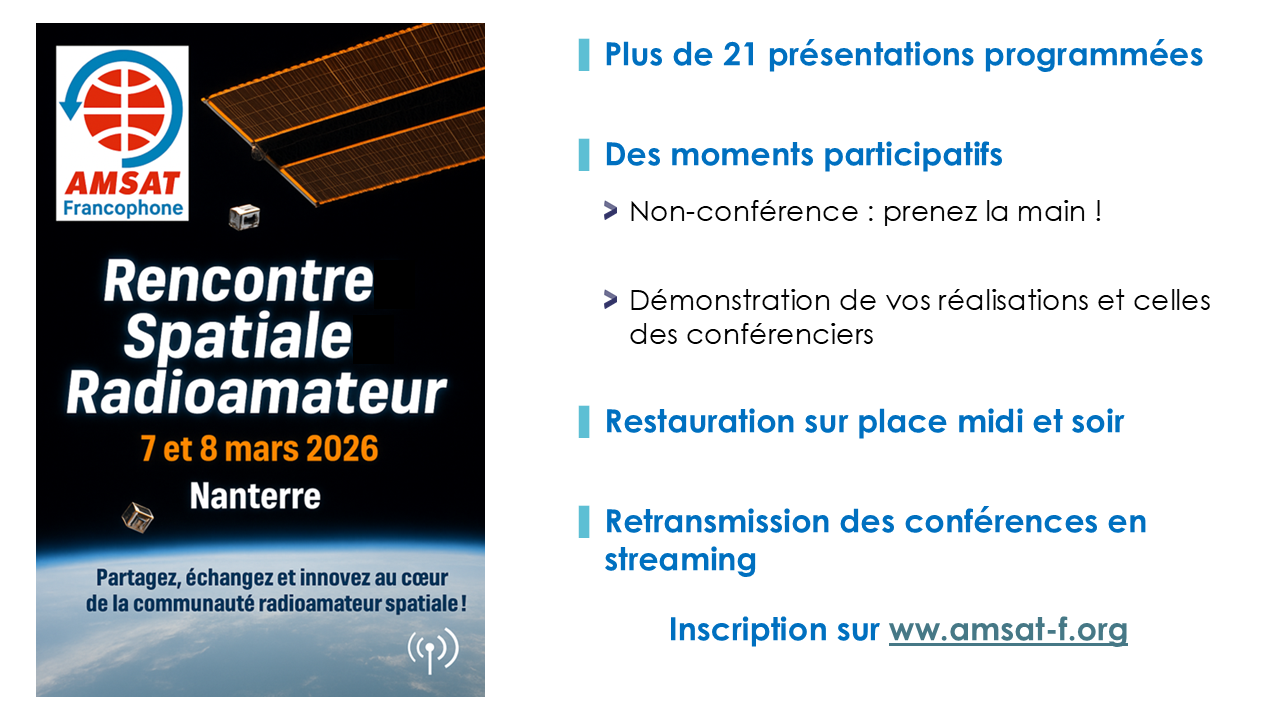 AMSAT
Francophone

Rencontre Spatiale Radioamateur
7 et 8 mars 2026
Nanterre

Partagez, échangez et innovez au cœur de la communauté radioamateur spatiale !

Plus de 21 présentations programmées

Des moments participatifs

Non-conférence : prenez la main !

Démonstration de vos réalisations et celles des conférenciers

Restauration sur place midi et soir

Retransmission des conférences en streaming

Inscription sur www.amsat-f.org